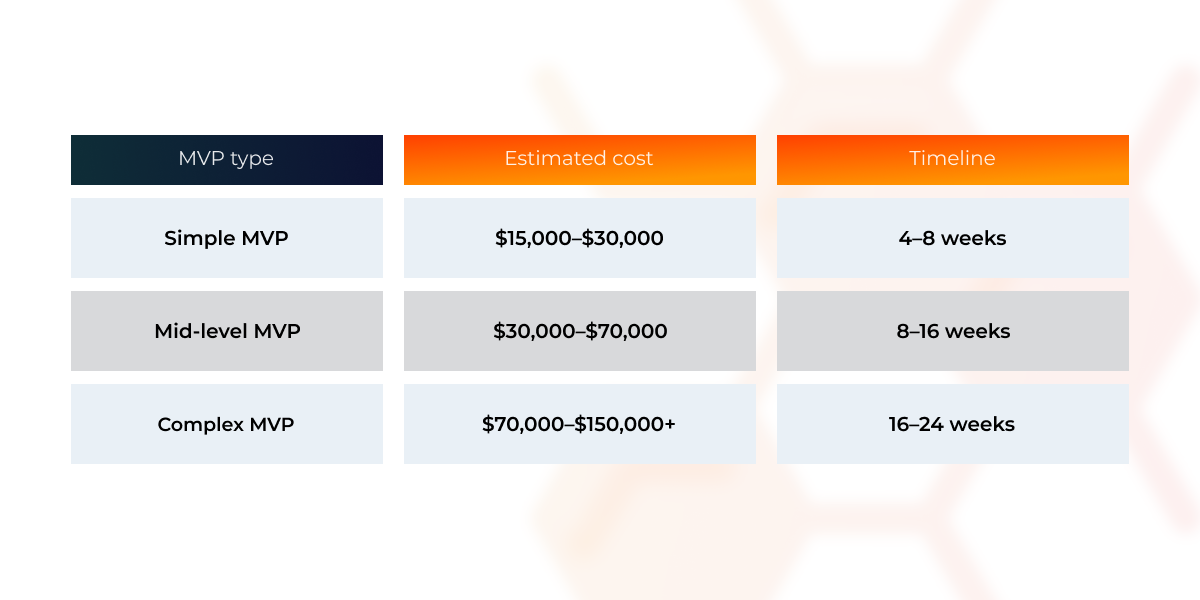 | MVP type | Estimated cost | Timeline |
|---|---|---|
| Simple MVP | \$15,000–\$30,000 | 4–8 weeks |
| Mid-level MVP | \$30,000–\$70,000 | 8–16 weeks |
| Complex MVP | \$70,000–\$150,000+ | 16–24 weeks |